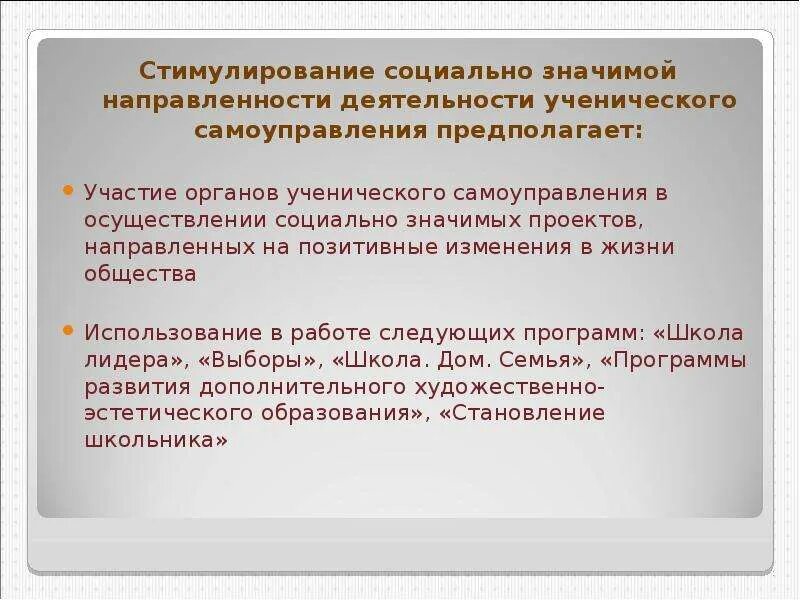 Стимулирование социально значимой направленности деятельности ученического самоуправления предполагает:

Участие органов ученического самоуправления в осуществлении социально значимых проектов, направленных на позитивные изменения в жизни общества

Использование в работе следующих программ: «Школа лидера», «Выборы», «Школа. Дом. Семья», «Программы развития дополнительного художественно-эстетического образования», «Становление школьника»